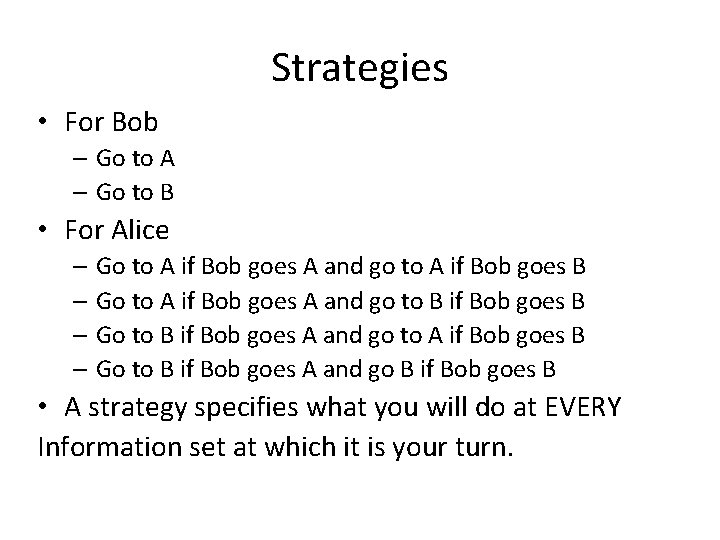 Strategies

• For Bob
– Go to A
– Go to B
• For Alice
– Go to A if Bob goes A and go to A if Bob goes B
– Go to A if Bob goes A and go to B if Bob goes B
– Go to B if Bob goes A and go to A if Bob goes B
– Go to B if Bob goes A and go B if Bob goes B
• A strategy specifies what you will do at EVERY Information set at which it is your turn.